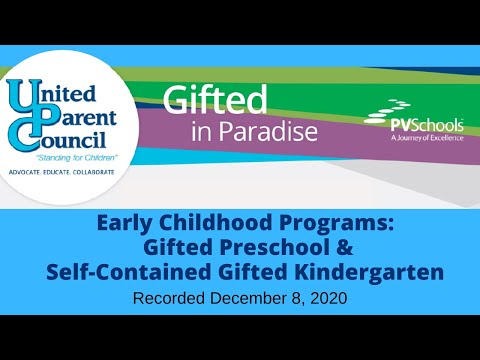 United Parent Council
"Standing for Children"
ADVOCATE. EDUCATE. COLLABORATE

Gifted
in Paradise

PVSchools
A Journey of Excellence

Early Childhood Programs:
Gifted Preschool &
Self-Contained Gifted Kindergarten
Recorded December 8, 2020